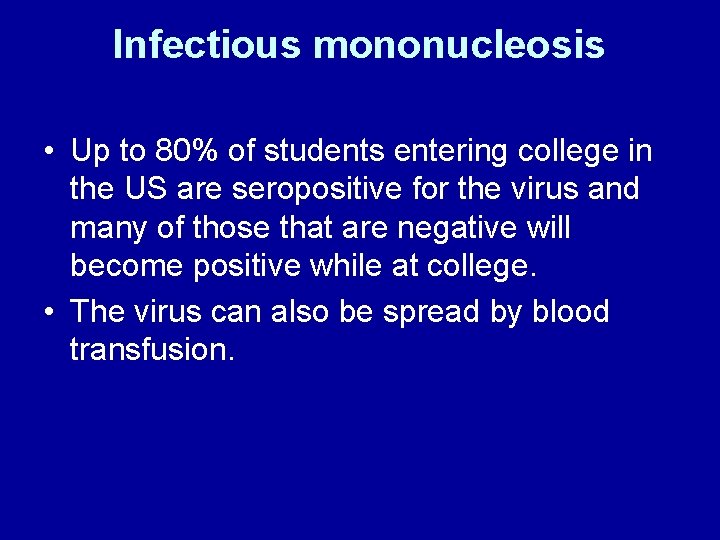 Infectious mononucleosis

• Up to 80% of students entering college in the US are seropositive for the virus and many of those that are negative will become positive while at college.

• The virus can also be spread by blood transfusion.